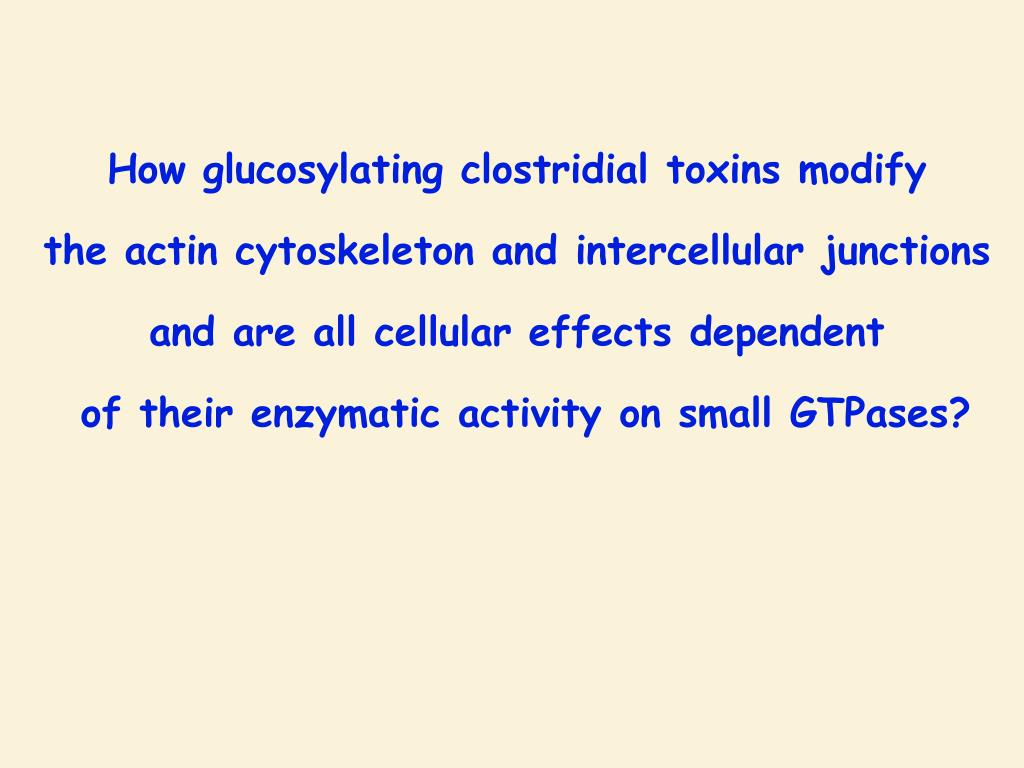 How glucosylating clostridial toxins modify the actin cytoskeleton and intercellular junctions and are all cellular effects dependent of their enzymatic activity on small GTPases?